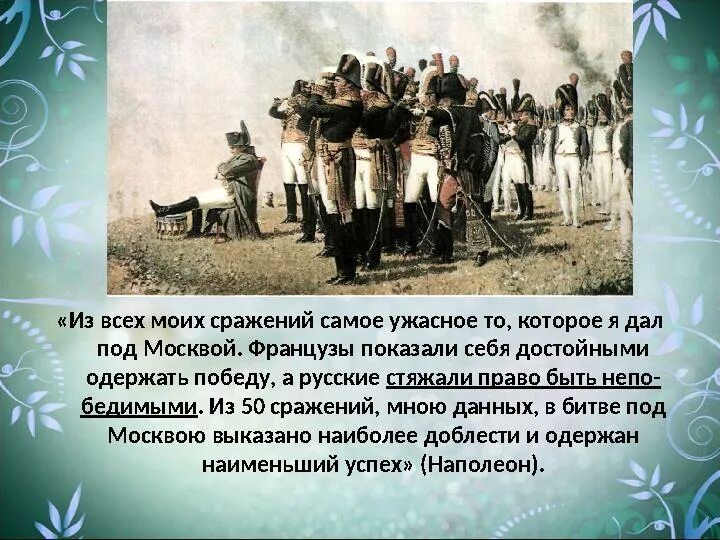 «Из всех моих сражений самое ужасное то, которое я дал под Москвой. Французы показали себя достойными одержать победу, а русские стяжали право быть непобедимыми. Из 50 сражений, мною данных, в битве под Москвою выказано наиболее доблести и одержан наименьший успех» (Наполеон).